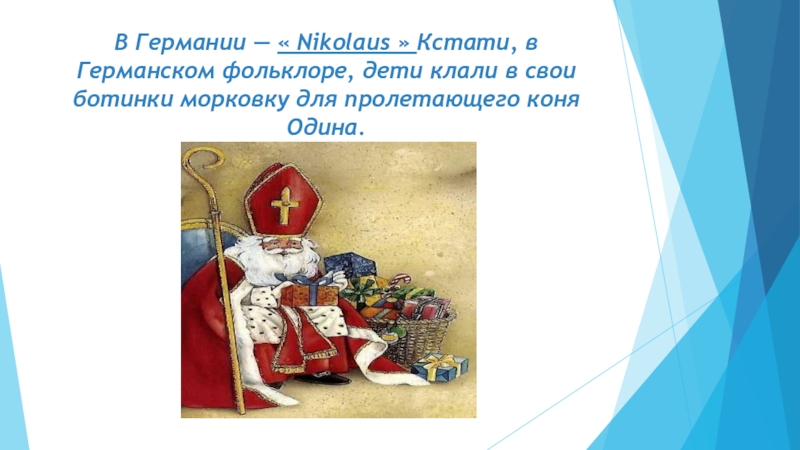 В Германии — « Nikolaus » Кстати, в Германском фольклоре, дети клали в свои ботинки морковку для пролетающего коня Одина.